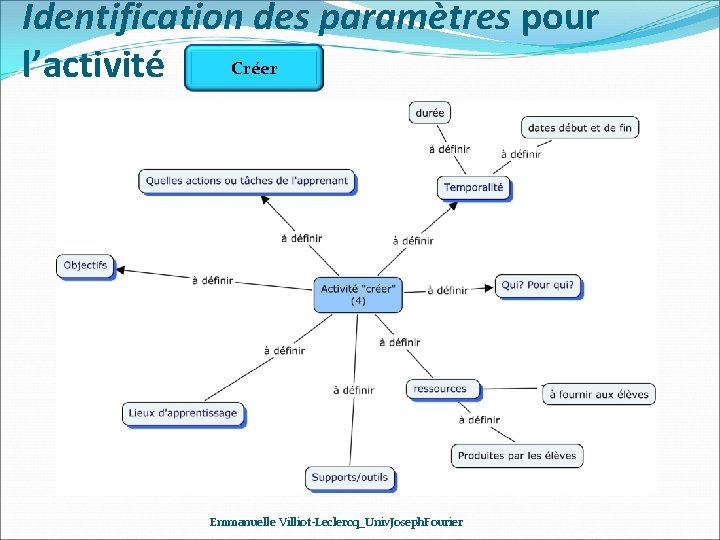 Identification des paramètres pour l'activité

Créer

durée

dates début et de fin

à définir

à définir

Quelles actions ou tâches de l'apprenant

Temporalité

à définir

à définir

Objectifs

à définir

Activité "créer" (4)

à définir

Qui? Pour qui?

à définir

à définir

à définir

ressources

à fournir aux élèves

à définir

Lieux d'apprentissage

Produites par les élèves

Supports/outils

Emmanuelle Villiot-Leclercq_UnivJosephFourier